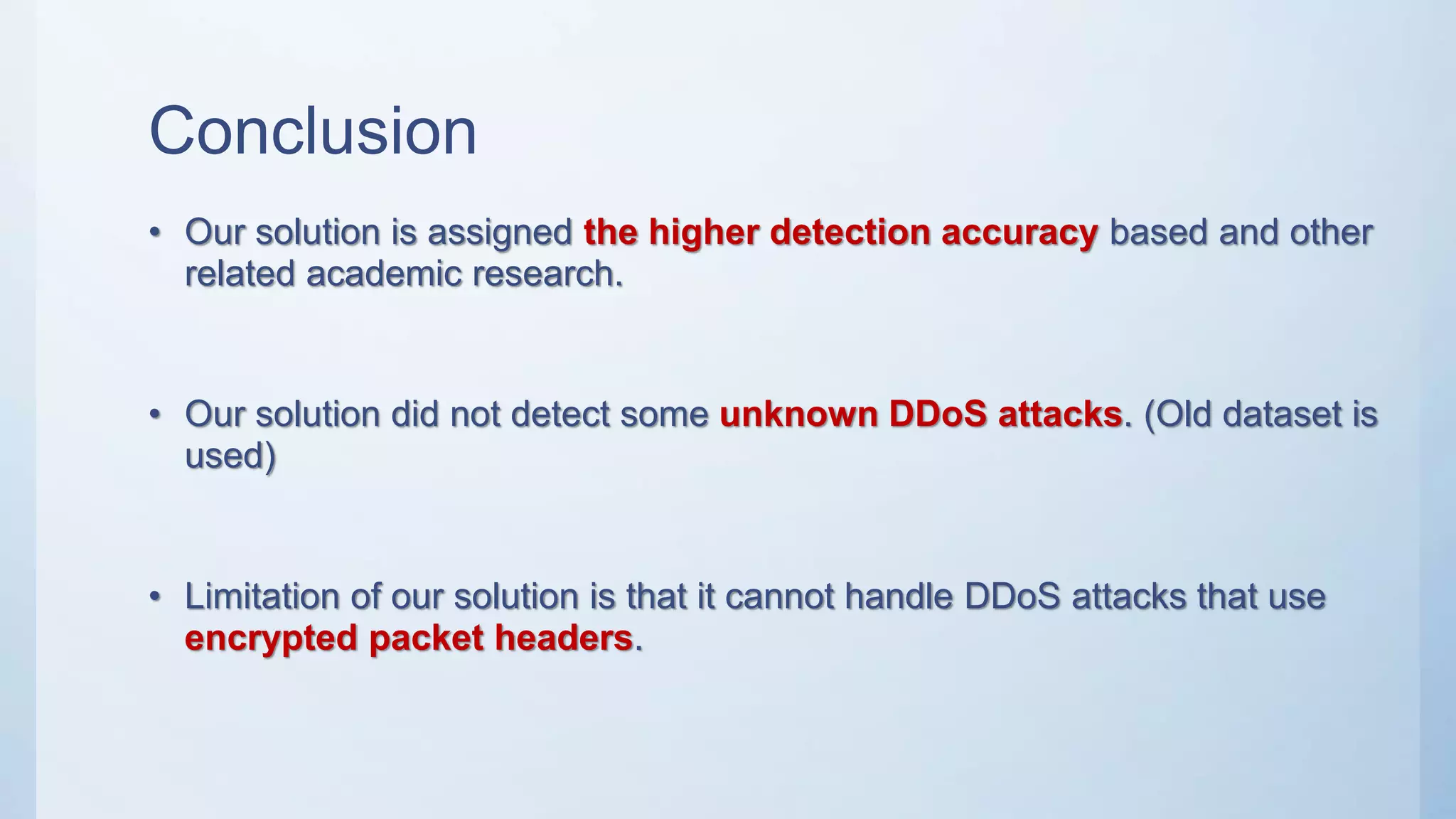 Conclusion

• Our solution is assigned the higher detection accuracy based and other related academic research.

• Our solution did not detect some unknown DDoS attacks. (Old dataset is used)

• Limitation of our solution is that it cannot handle DDoS attacks that use encrypted packet headers.